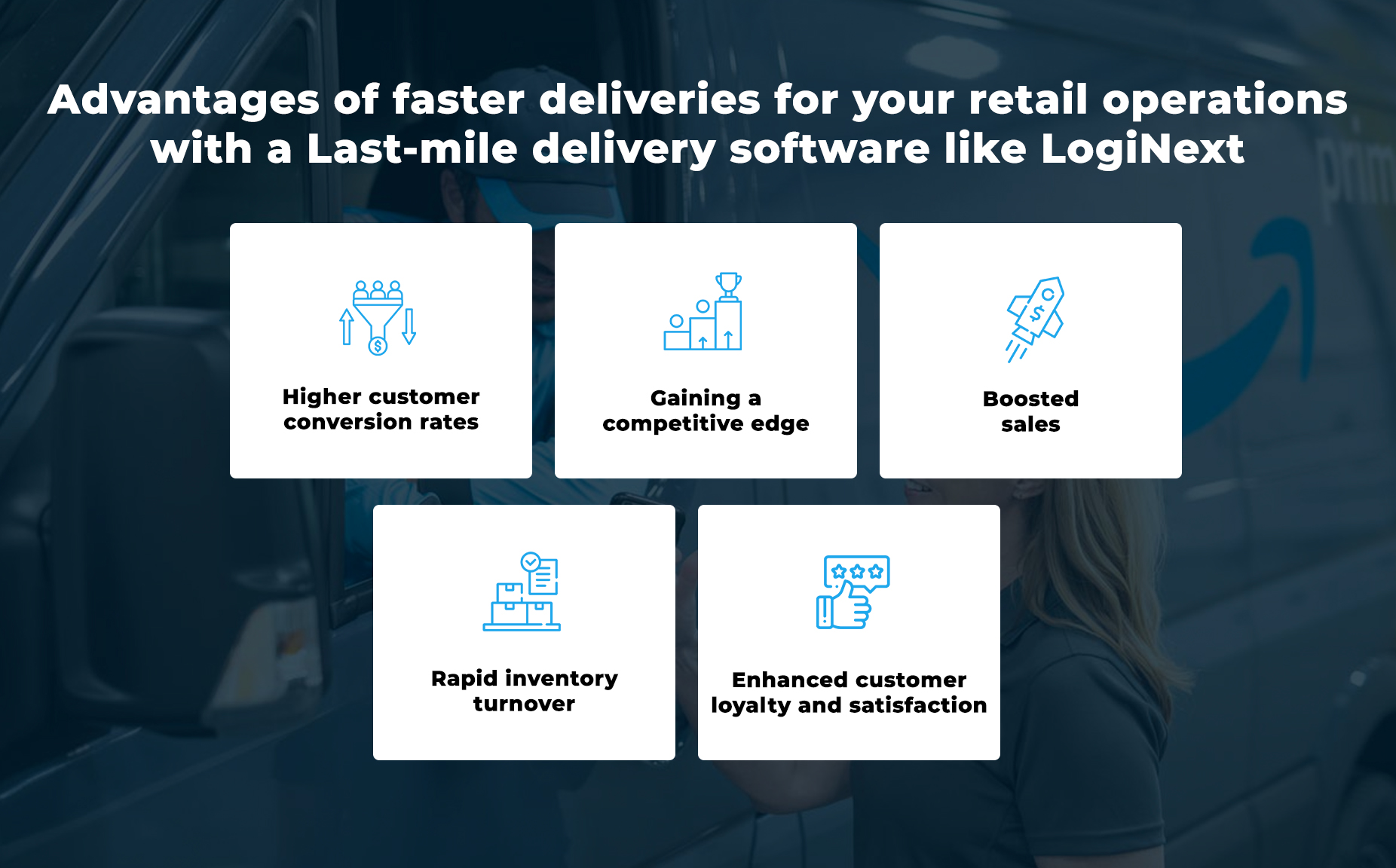 Advantages of faster deliveries for your retail operations with a Last-mile delivery software like LogiNext

Higher customer conversion rates

Gaining a competitive edge

Boosted sales

Rapid inventory turnover

Enhanced customer loyalty and satisfaction